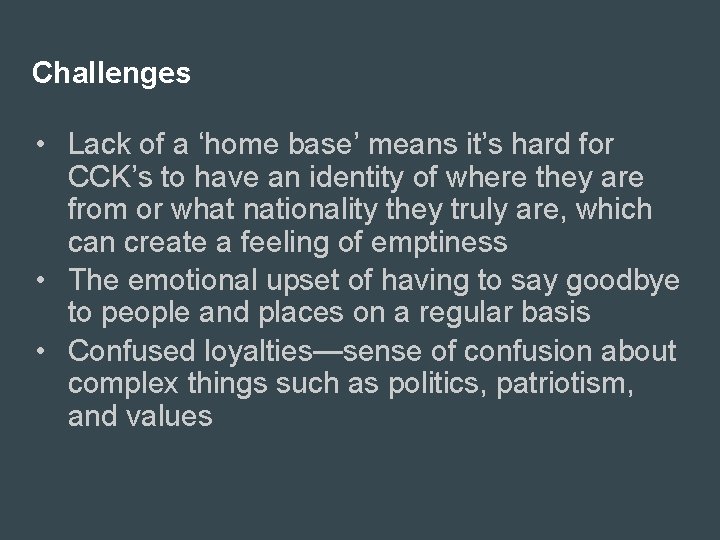 Challenges

• Lack of a ‘home base’ means it’s hard for CCK’s to have an identity of where they are from or what nationality they truly are, which can create a feeling of emptiness
• The emotional upset of having to say goodbye to people and places on a regular basis
• Confused loyalties—sense of confusion about complex things such as politics, patriotism, and values